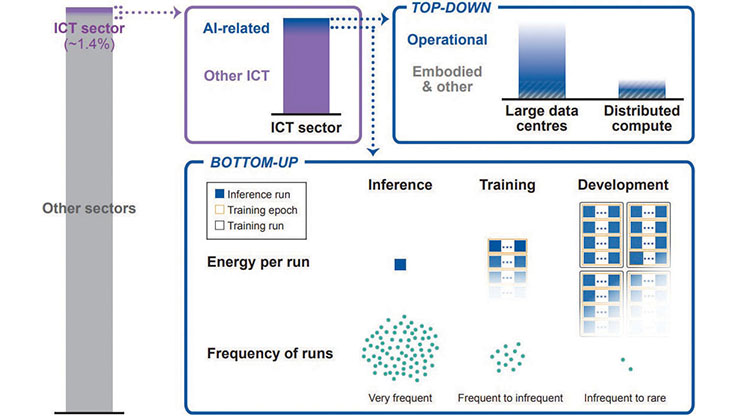 ICT sector
(~1.4%)

Other sectors

AI-related

Other ICT

ICT sector

TOP-DOWN

Operational

Embodied & other

Large data centres

Distributed compute

BOTTOM-UP

Inference run
Training epoch
Training run

Inference

Training

Development

Energy per run

Frequency of runs

Very frequent

Frequent to infrequent

Infrequent to rare